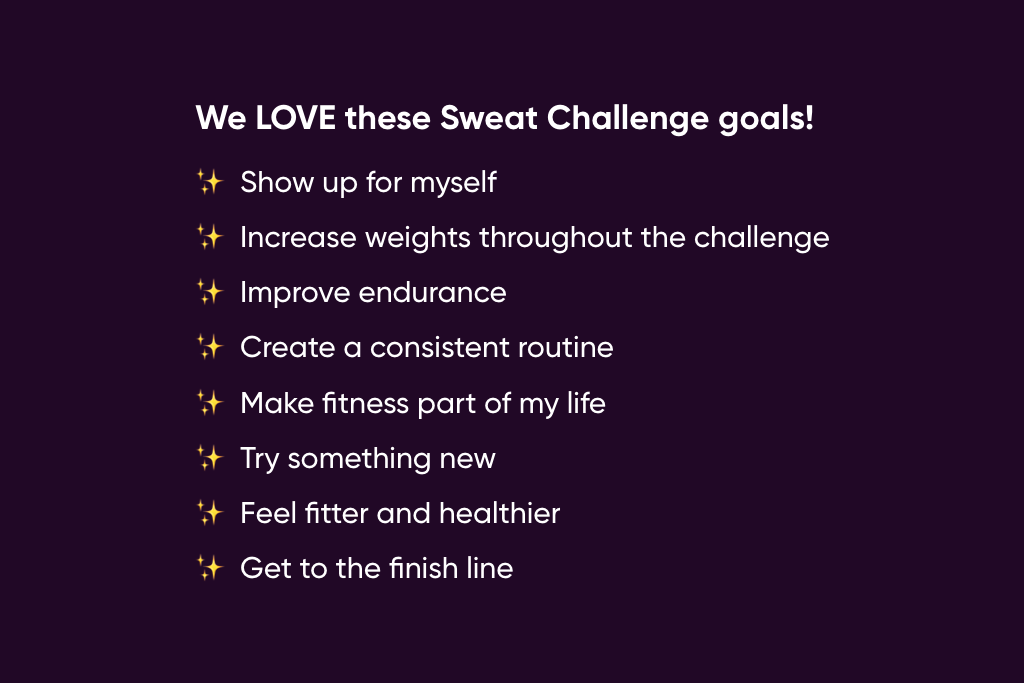 We LOVE these Sweat Challenge goals!

✨ Show up for myself

✨ Increase weights throughout the challenge

✨ Improve endurance

✨ Create a consistent routine

✨ Make fitness part of my life

✨ Try something new

✨ Feel fitter and healthier

✨ Get to the finish line